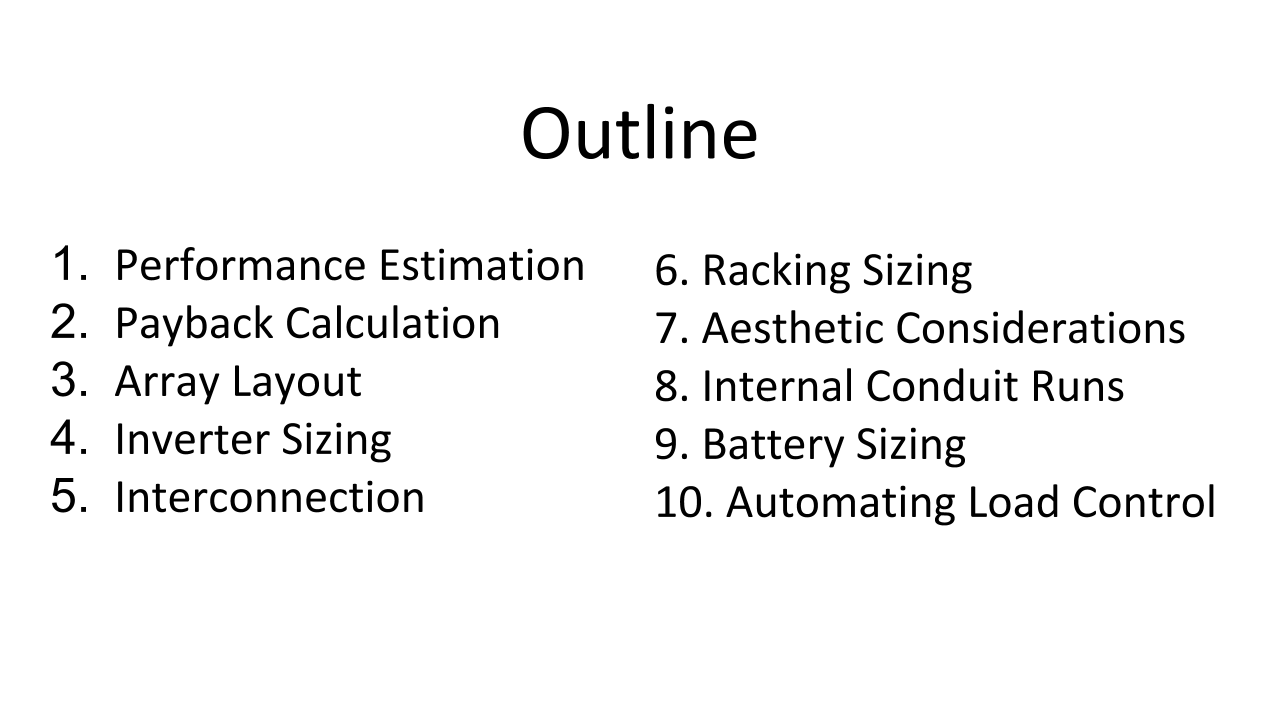 Outline

1. Performance Estimation
2. Payback Calculation
3. Array Layout
4. Inverter Sizing
5. Interconnection

6. Racking Sizing
7. Aesthetic Considerations
8. Internal Conduit Runs
9. Battery Sizing
10. Automating Load Control